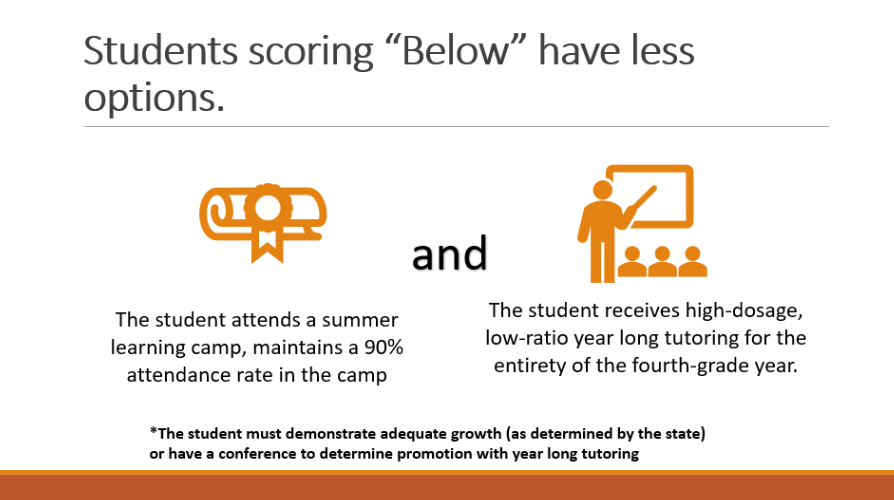 Students scoring “Below” have less options.

The student attends a summer learning camp, maintains a 90% attendance rate in the camp

and

The student receives high-dosage, low-ratio year long tutoring for the entirety of the fourth-grade year.

*The student must demonstrate adequate growth (as determined by the state) or have a conference to determine promotion with year long tutoring